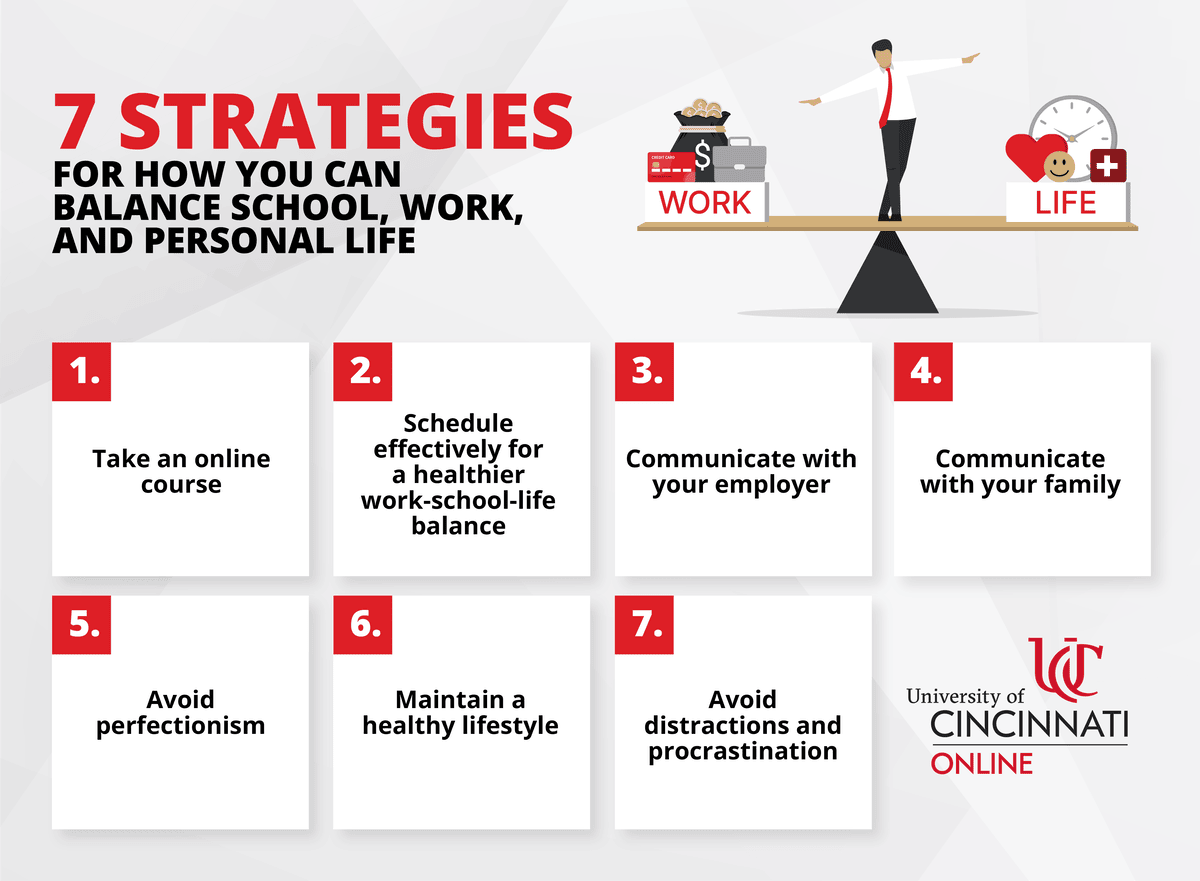 7 STRATEGIES
FOR HOW YOU CAN BALANCE SCHOOL, WORK, AND PERSONAL LIFE

CREDIT CARD
$
WORK
LIFE

1.
Take an online course

2.
Schedule effectively for a healthier work-school-life balance

3.
Communicate with your employer

4.
Communicate with your family

5.
Avoid perfectionism

6.
Maintain a healthy lifestyle

7.
Avoid distractions and procrastination

UC
University of CINCINNATI
ONLINE